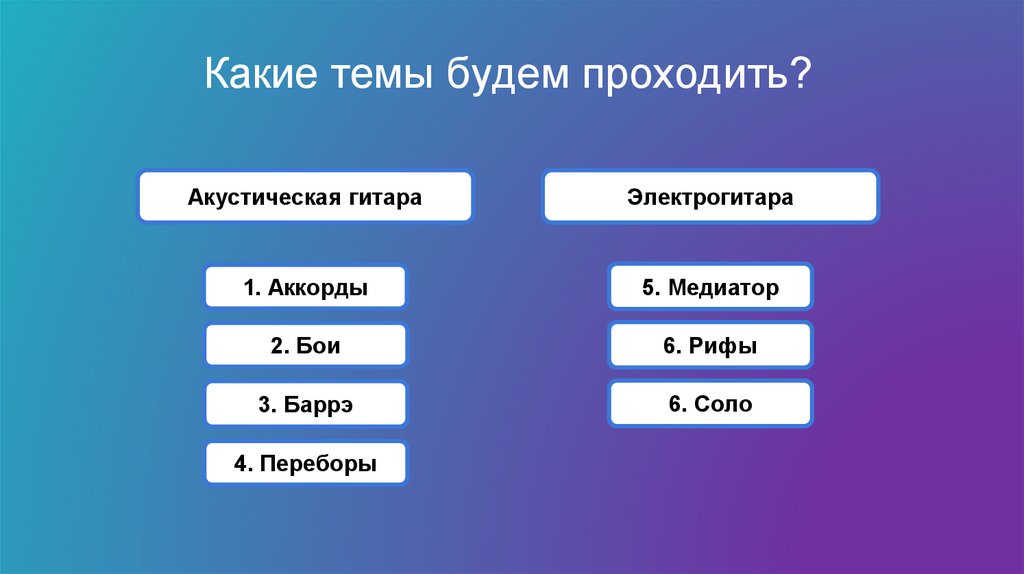 Какие темы будем проходить?

Акустическая гитара

1. Аккорды

2. Бои

3. Баррэ

4. Переборы

Электрогитара

5. Медиатор

6. Рифы

6. Соло